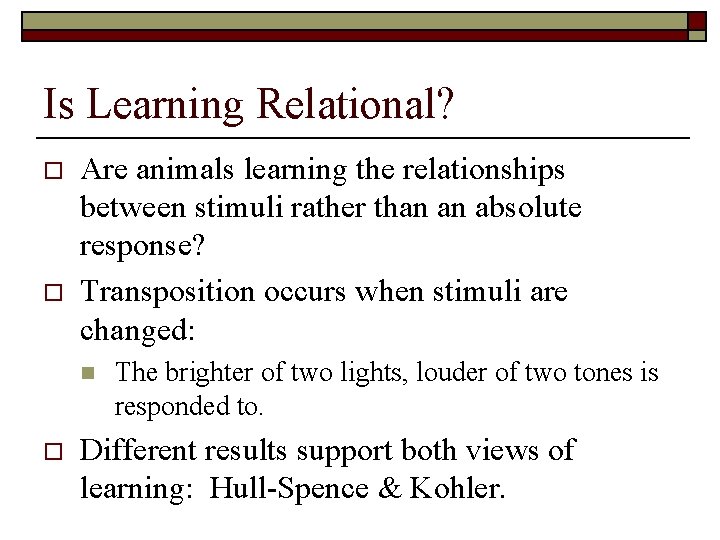 Is Learning Relational?

Are animals learning the relationships between stimuli rather than an absolute response?

Transposition occurs when stimuli are changed:

The brighter of two lights, louder of two tones is responded to.

Different results support both views of learning:  Hull-Spence & Kohler.